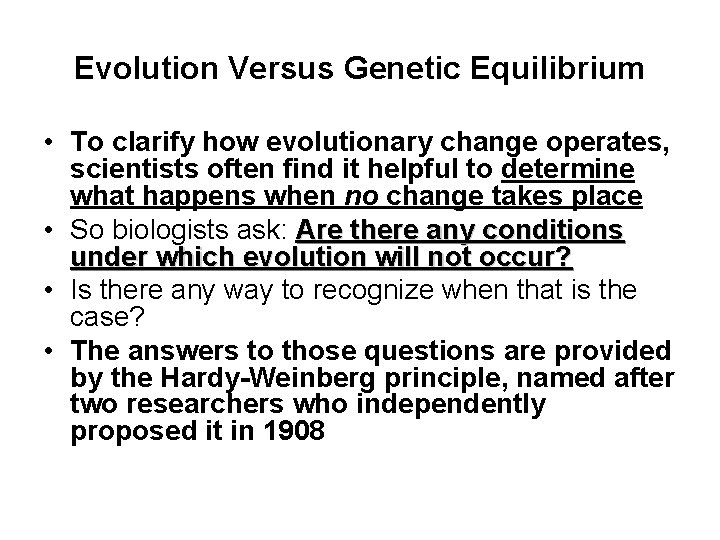 Evolution Versus Genetic Equilibrium

• To clarify how evolutionary change operates, scientists often find it helpful to determine what happens when no change takes place

• So biologists ask: Are there any conditions under which evolution will not occur?

• Is there any way to recognize when that is the case?

• The answers to those questions are provided by the Hardy-Weinberg principle, named after two researchers who independently proposed it in 1908